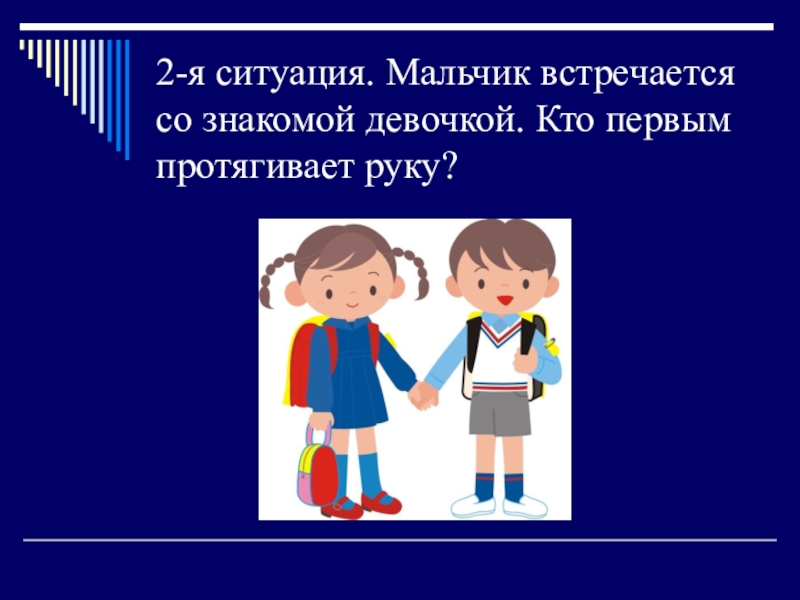 2-я ситуация. Мальчик встречается со знакомой девочкой. Кто первым протягивает руку?